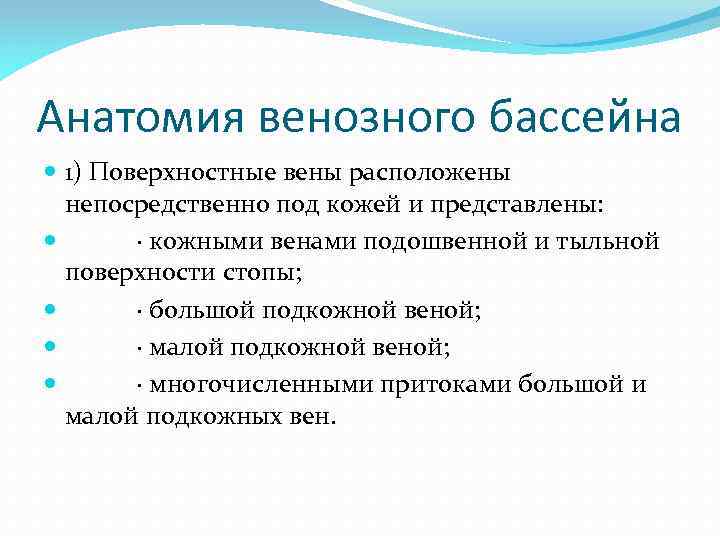 Анатомия венозного бассейна

1) Поверхностные вены расположены непосредственно под кожей и представлены:

· кожными венами подошвенной и тыльной поверхности стопы;

· большой подкожной веной;

· малой подкожной веной;

· многочисленными притоками большой и малой подкожных вен.